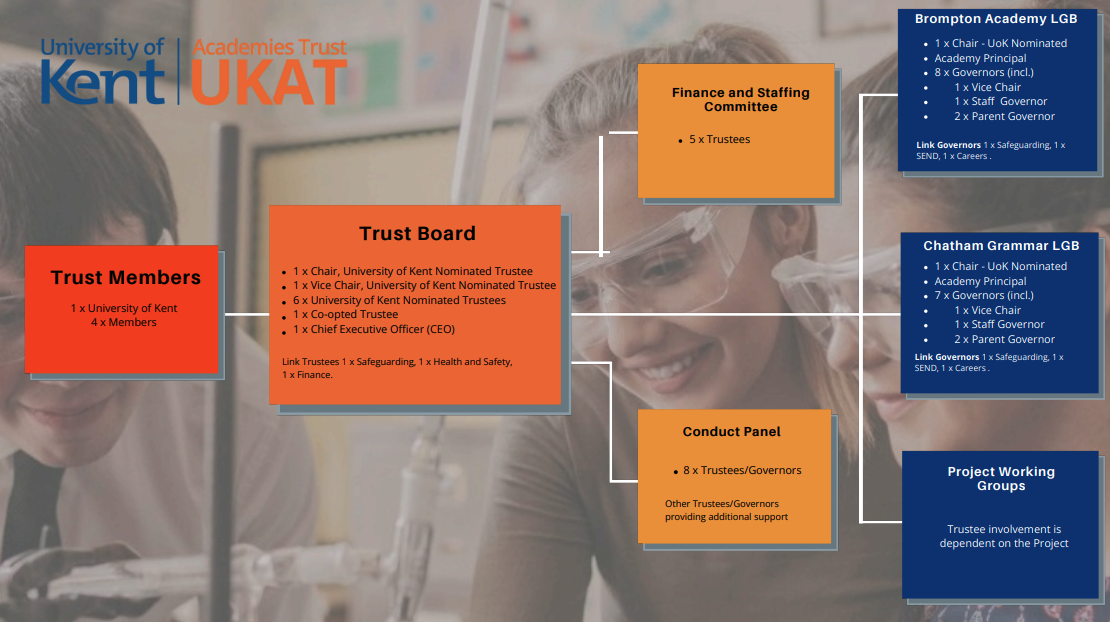 University of Kent | Academies Trust UKAT

Trust Members

1 x University of Kent
4 x Members

Trust Board

- 1 x Chair, University of Kent Nominated Trustee
- 1 x Vice Chair, University of Kent Nominated Trustee
- 6 x University of Kent Nominated Trustees
- 1 x Co-opted Trustee
- 1 x Chief Executive Officer (CEO)

Link Trustees 1 x Safeguarding, 1 x Health and Safety, 1 x Finance.

Finance and Staffing Committee

- 5 x Trustees

Conduct Panel

- 8 x Trustees/Governors

Other Trustees/Governors providing additional support

Brompton Academy LGB

- 1 x Chair - UoK Nominated
- Academy Principal
- 8 x Governors (incl.)
- 1 x Vice Chair
- 1 x Staff Governor
- 2 x Parent Governor

Link Governors 1 x Safeguarding, 1 x SEND, 1 x Careers .

Chatham Grammar LGB

- 1 x Chair - UoK Nominated
- Academy Principal
- 7 x Governors (incl.)
- 1 x Vice Chair
- 1 x Staff Governor
- 2 x Parent Governor

Link Governors 1 x Safeguarding, 1 x SEND, 1 x Careers .

Project Working Groups

Trustee involvement is dependent on the Project